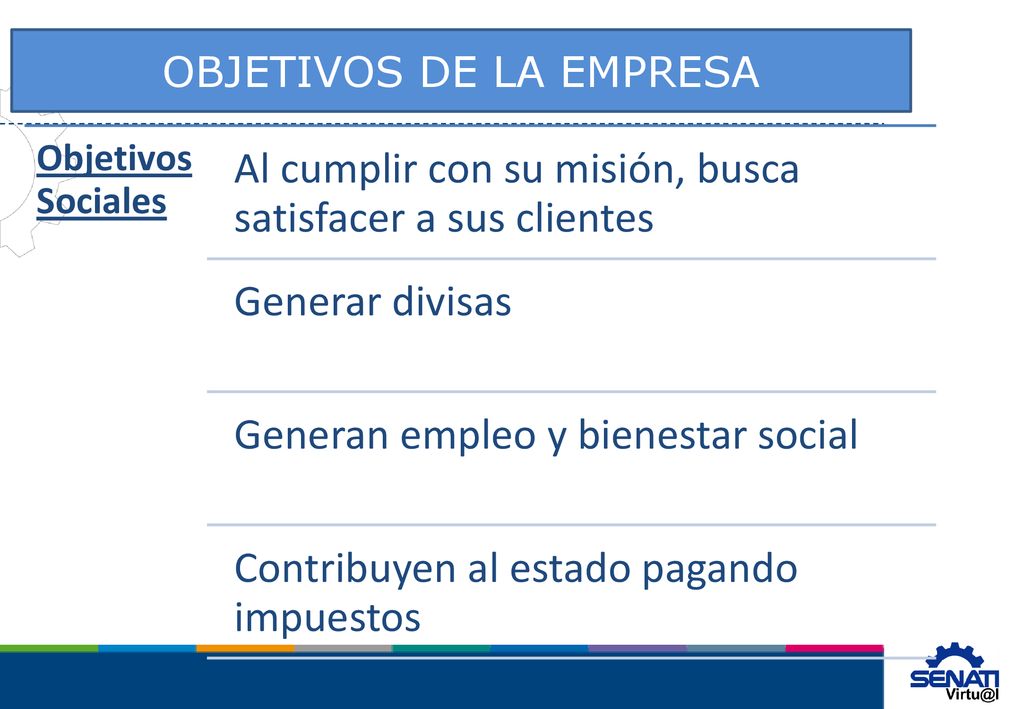 OBJETIVOS DE LA EMPRESA

Objetivos Sociales

Al cumplir con su misión, busca satisfacer a sus clientes

Generar divisas

Generan empleo y bienestar social

Contribuyen al estado pagando impuestos

SENATI
Virtu@l